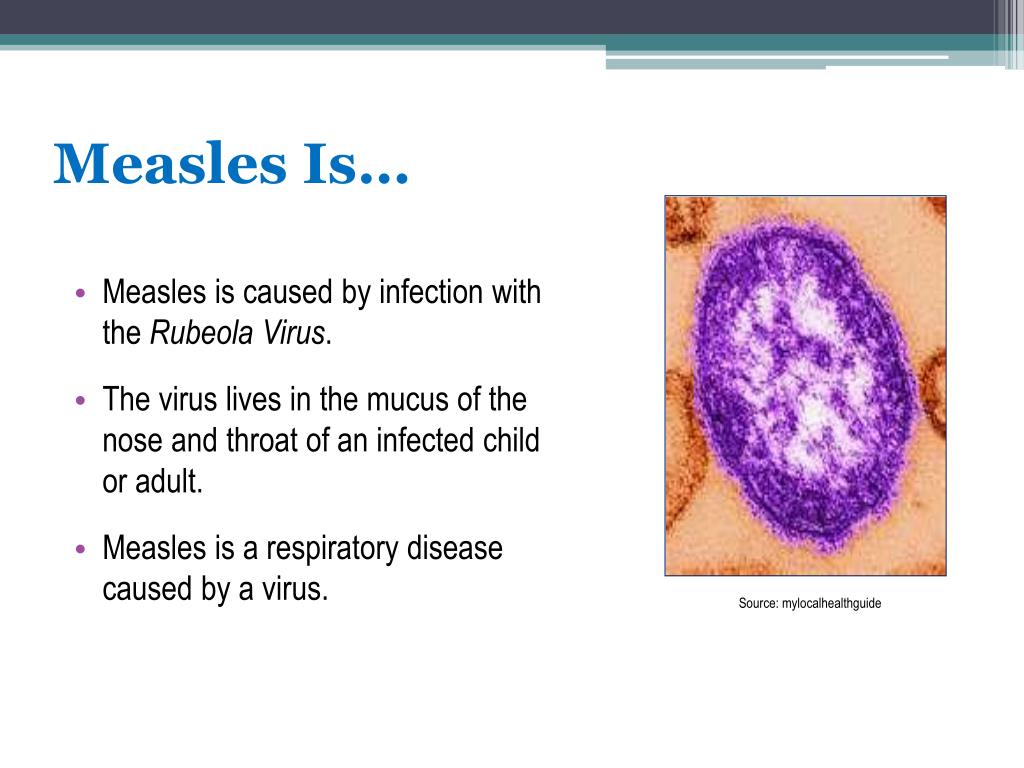 Measles Is…

• Measles is caused by infection with the Rubeola Virus.

• The virus lives in the mucus of the nose and throat of an infected child or adult.

• Measles is a respiratory disease caused by a virus.

Source: mylocalhealthguide